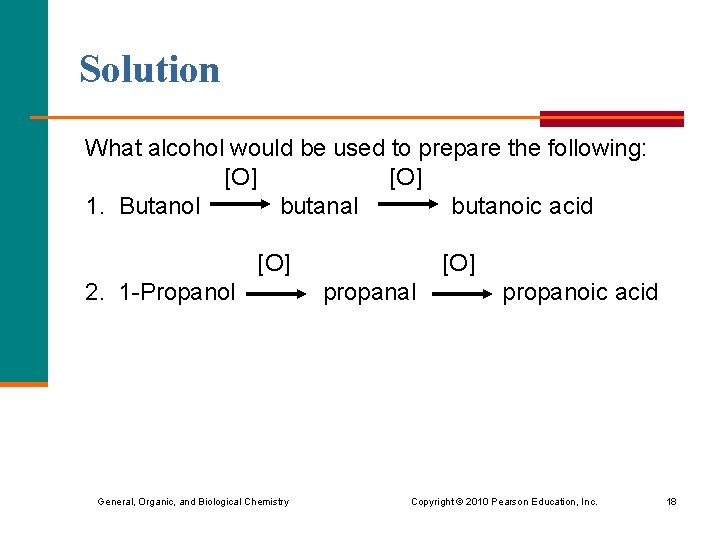 Solution

What alcohol would be used to prepare the following:

1. Butanol $\xrightarrow{[O]}$ butanal $\xrightarrow{[O]}$ butanoic acid

2. 1-Propanol $\xrightarrow{[O]}$ propanal $\xrightarrow{[O]}$ propanoic acid

General, Organic, and Biological Chemistry

Copyright © 2010 Pearson Education, Inc.

18